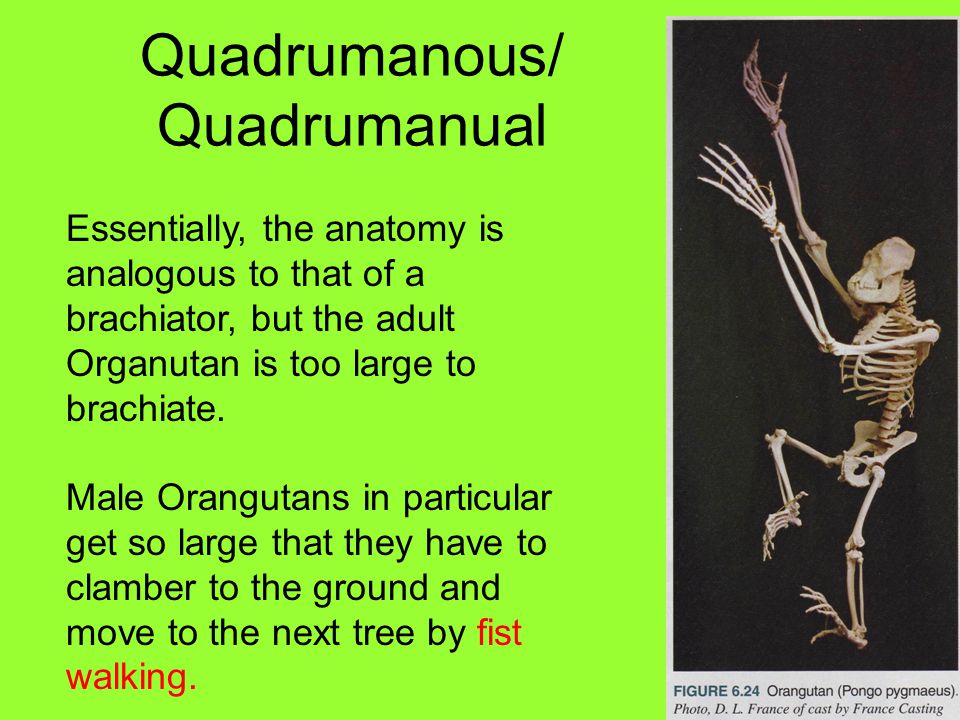 Quadrumanous/ Quadrumanual

Essentially, the anatomy is analogous to that of a brachiator, but the adult Organutan is too large to brachiate.

Male Orangutans in particular get so large that they have to clamber to the ground and move to the next tree by fist walking.

FIGURE 6.24 Orangutan (Pongo pygmaeus).
Photo, D. L. France of cast by France Casting